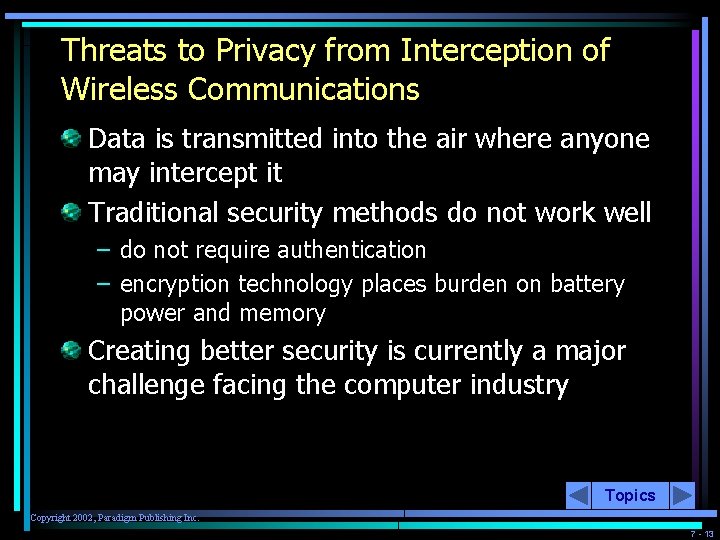 Threats to Privacy from Interception of Wireless Communications

Data is transmitted into the air where anyone may intercept it

Traditional security methods do not work well

– do not require authentication

– encryption technology places burden on battery power and memory

Creating better security is currently a major challenge facing the computer industry

Topics

Copyright 2002, Paradigm Publishing Inc.

7 - 13